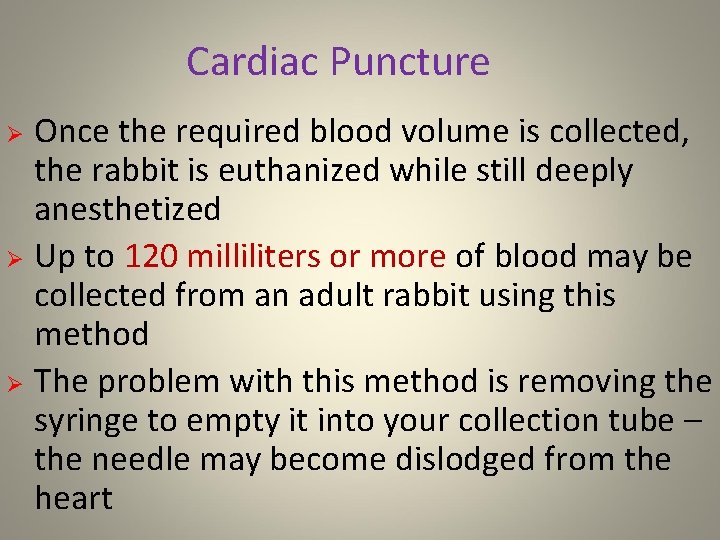 Cardiac Puncture

➢ Once the required blood volume is collected, the rabbit is euthanized while still deeply anesthetized

➢ Up to 120 milliliters or more of blood may be collected from an adult rabbit using this method

➢ The problem with this method is removing the syringe to empty it into your collection tube – the needle may become dislodged from the heart